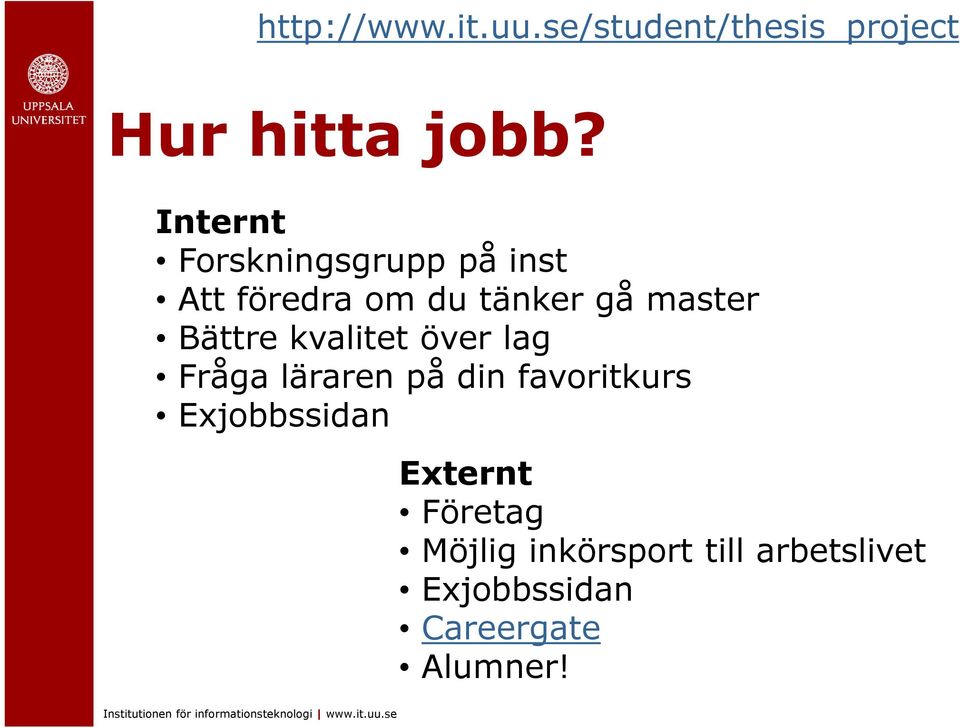 http://www.it.uu.se/student/thesis_project

UPPSALA UNIVERSITET

Hur hitta jobb?

Internt
• Forskningsgrupp på inst
• Att föredra om du tänker gå master
• Bättre kvalitet över lag
• Fråga läraren på din favoritkurs
• Exjobbssidan

Externt
• Företag
• Möjlig inkörsport till arbetslivet
• Exjobbssidan
• Careergate
• Alumner!

Institutionen för informationsteknologi | www.it.uu.se